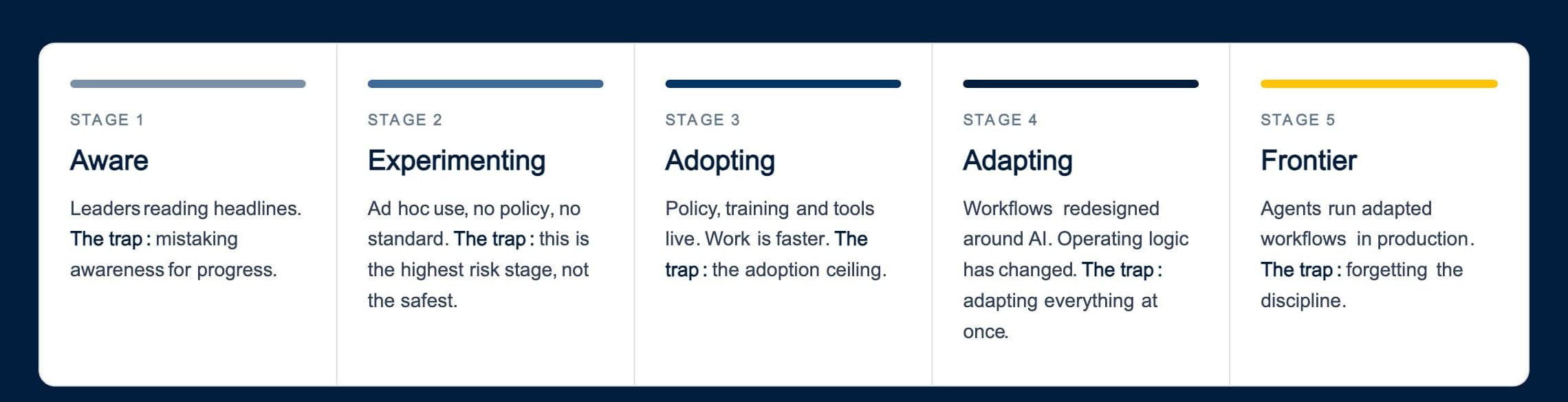 STAGE 1

Aware

Leaders reading headlines. The trap: mistaking awareness for progress.

STAGE 2

Experimenting

Ad hoc use, no policy, no standard. The trap: this is the highest risk stage, not the safest.

STAGE 3

Adopting

Policy, training and tools live. Work is faster. The trap: the adoption ceiling.

STAGE 4

Adapting

Workflows redesigned around AI. Operating logic has changed. The trap: adapting everything at once.

STAGE 5

Frontier

Agents run adapted workflows in production. The trap: forgetting the discipline.